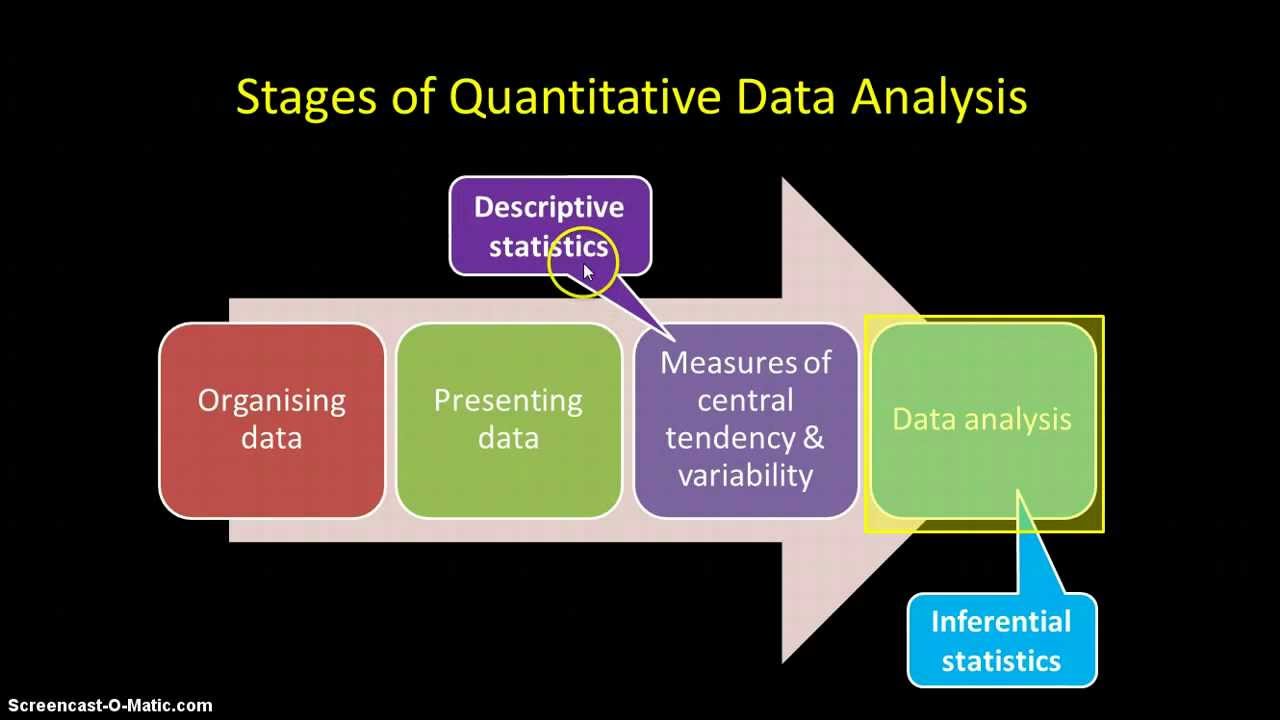 Stages of Quantitative Data Analysis

Descriptive statistics

Organising data

Presenting data

Measures of central tendency & variability

Data analysis

Inferential statistics

Screencast-O-Matic.com